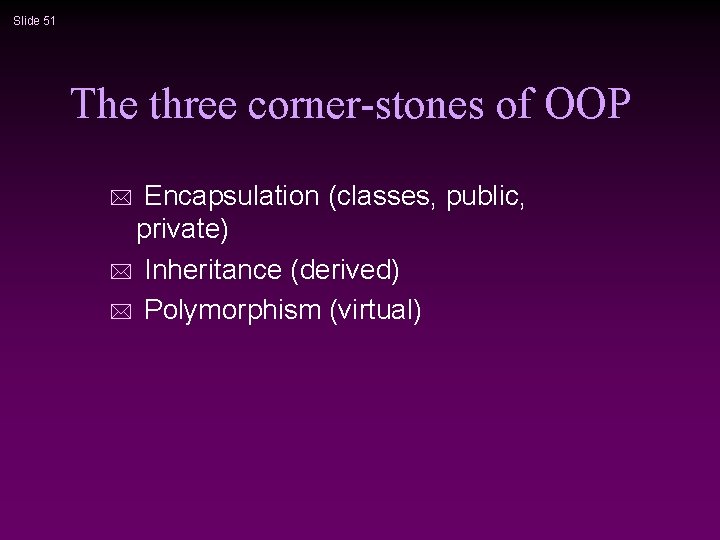 Slide 51

The three corner-stones of OOP

Encapsulation (classes, public, private)
Inheritance (derived)
Polymorphism (virtual)